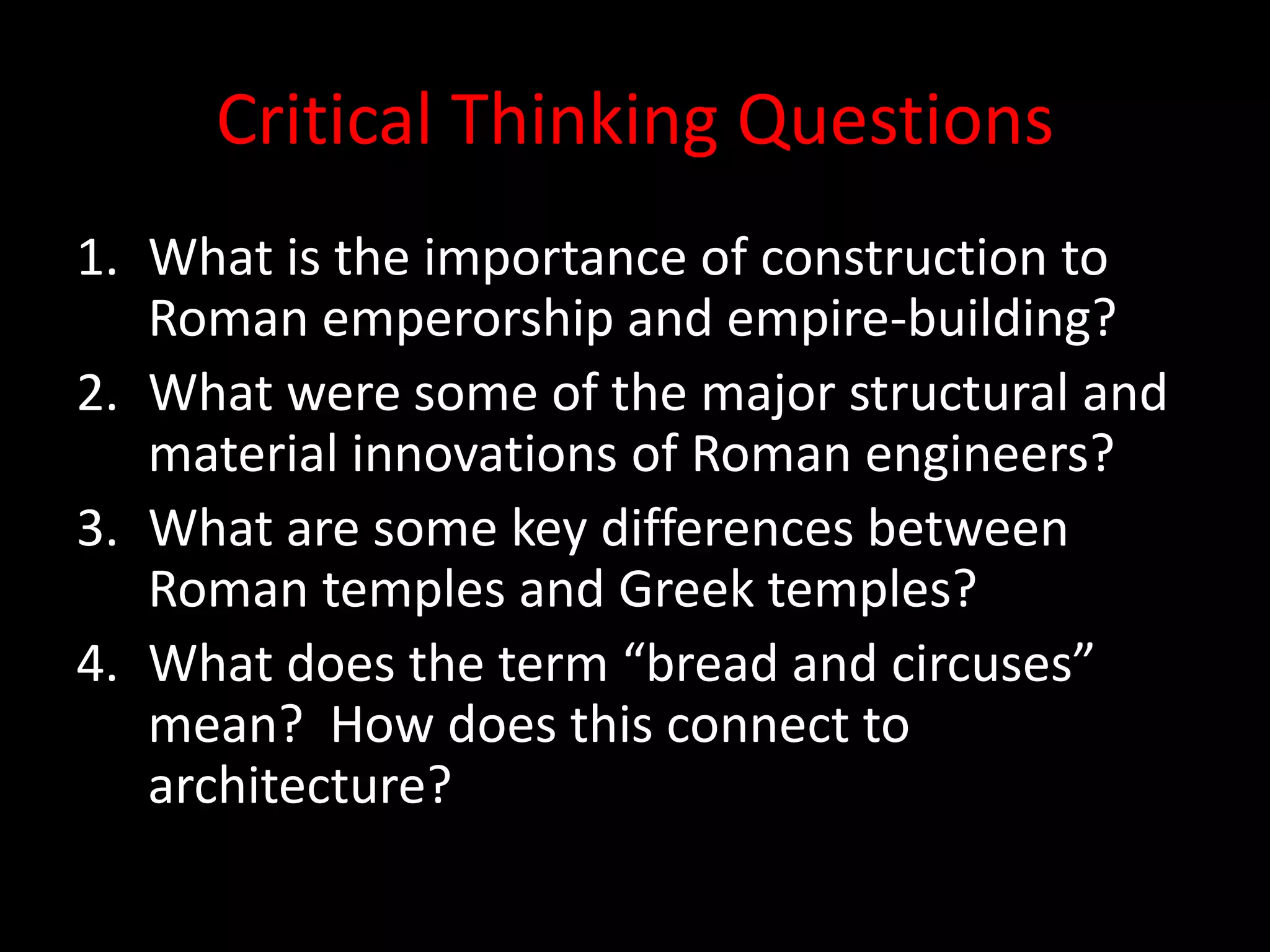 Critical Thinking Questions

1. What is the importance of construction to Roman emperorship and empire-building?
2. What were some of the major structural and material innovations of Roman engineers?
3. What are some key differences between Roman temples and Greek temples?
4. What does the term “bread and circuses” mean? How does this connect to architecture?